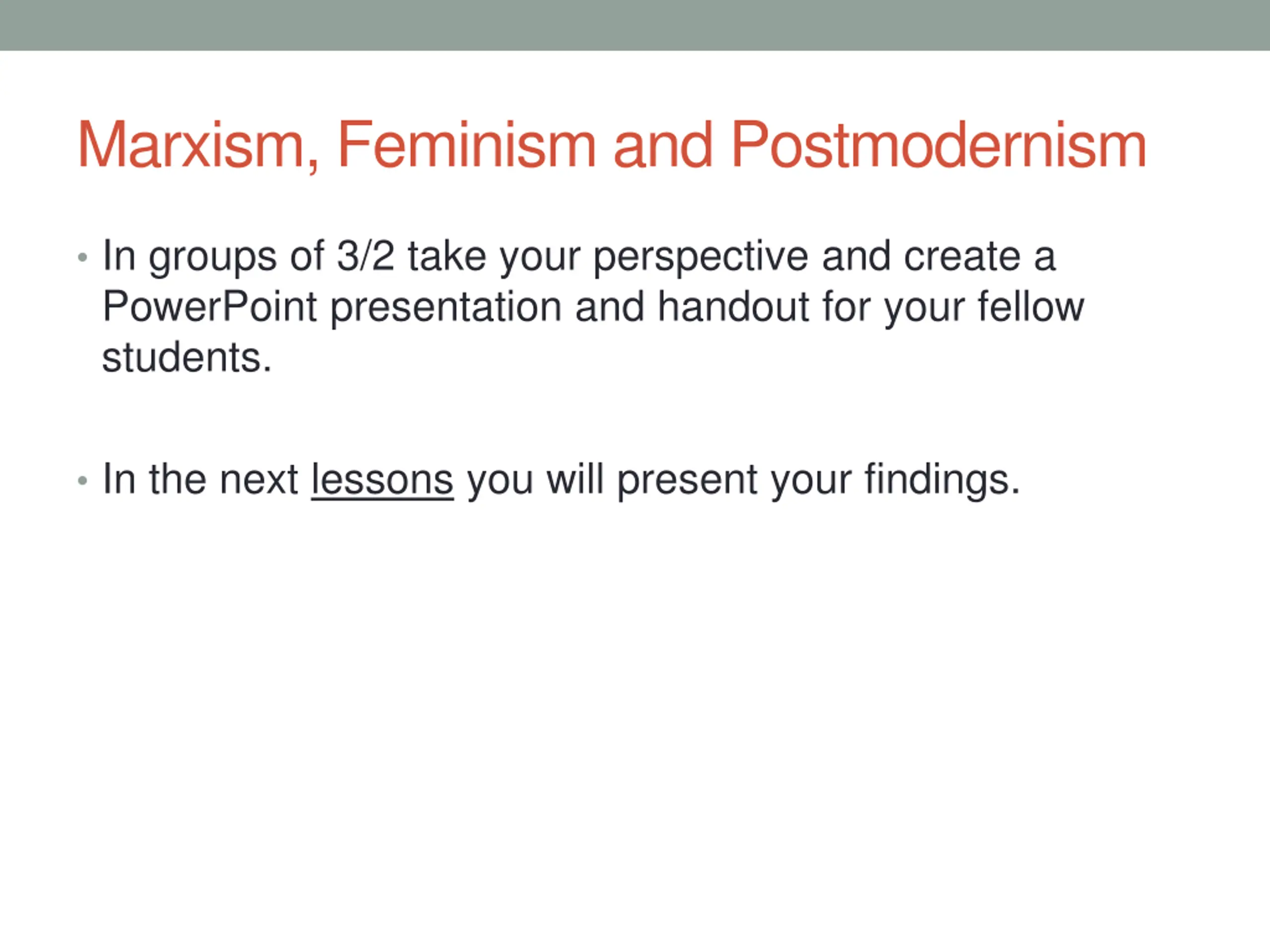 Marxism, Feminism and Postmodernism

• In groups of 3/2 take your perspective and create a PowerPoint presentation and handout for your fellow students.

• In the next lessons you will present your findings.